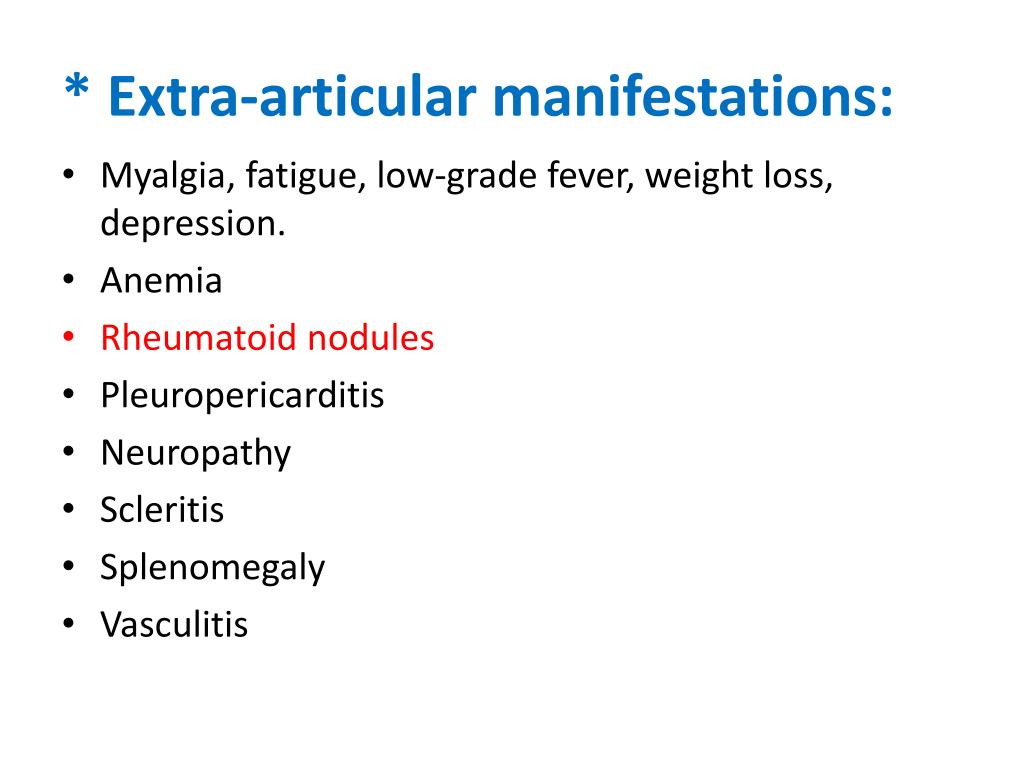 * Extra-articular manifestations:

• Myalgia, fatigue, low-grade fever, weight loss, depression.
• Anemia
• Rheumatoid nodules
• Pleuropericarditis
• Neuropathy
• Scleritis
• Splenomegaly
• Vasculitis